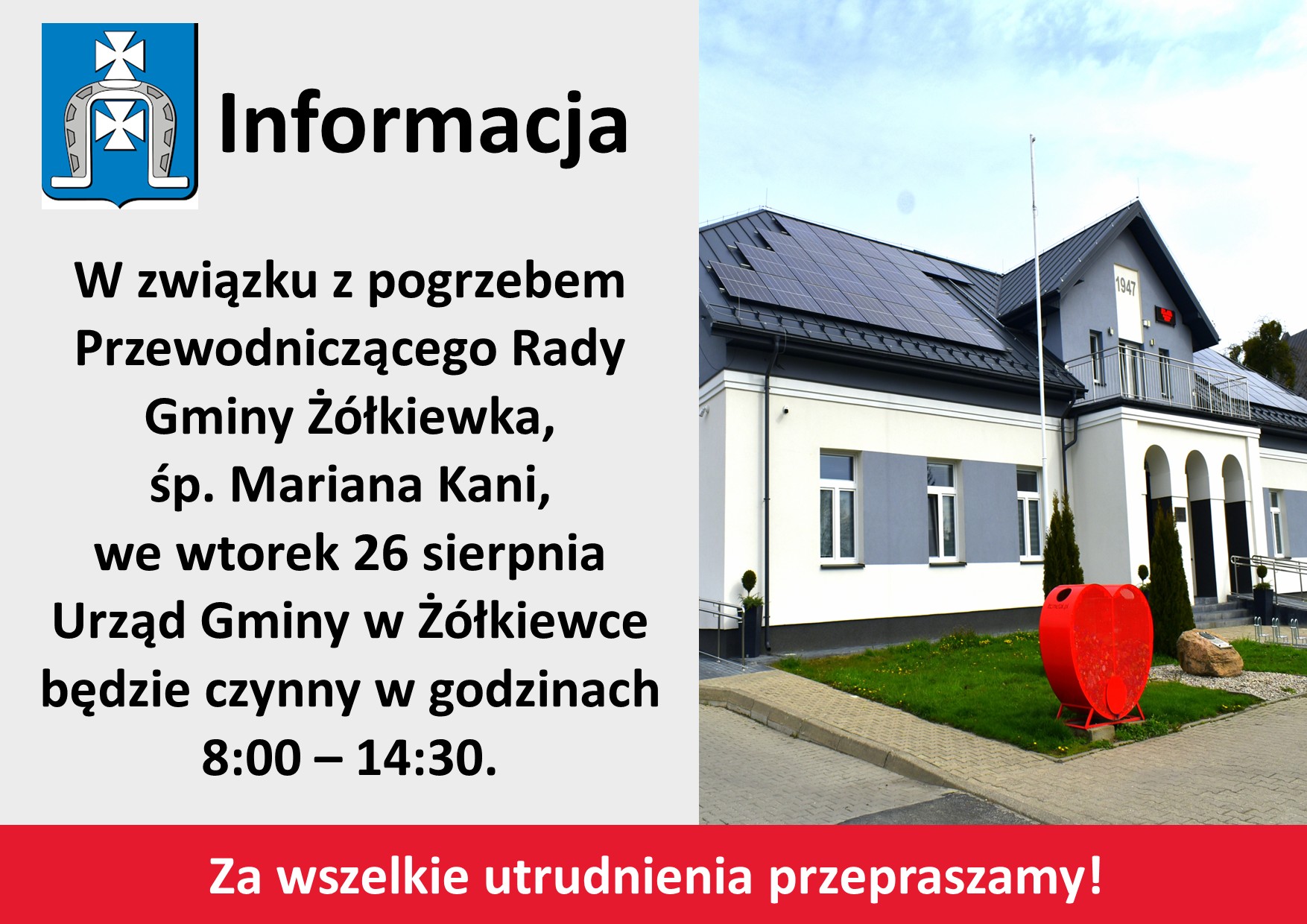 Informacja

W związku z pogrzebem Przewodniczącego Rady Gminy Żółkiewka, śp. Mariana Kani, we wtorek 26 sierpnia Urząd Gminy w Żółkiewce będzie czynny w godzinach 8:00 – 14:30.

1947

Za wszelkie utrudnienia przepraszamy!